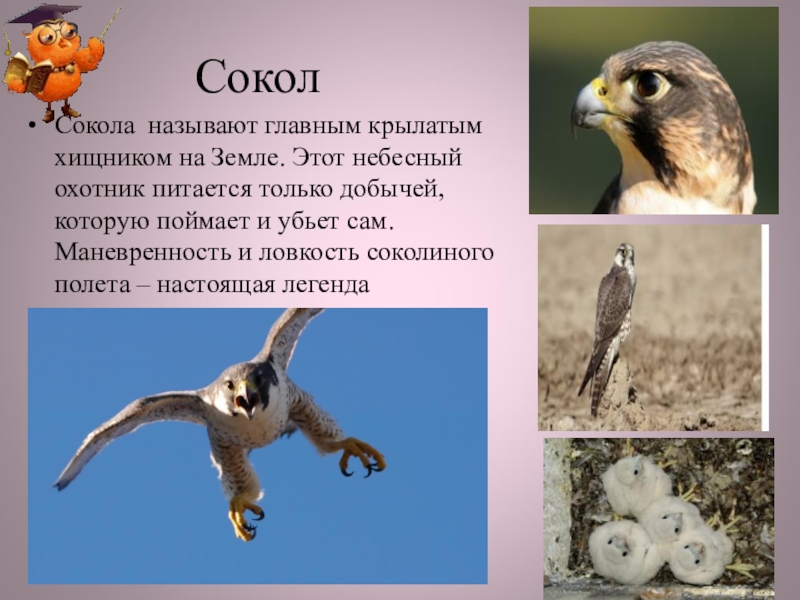 Сокол

• Сокола называют главным крылатым хищником на Земле. Этот небесный охотник питается только добычей, которую поймает и убьет сам. Маневренность и ловкость соколиного полета – настоящая легенда